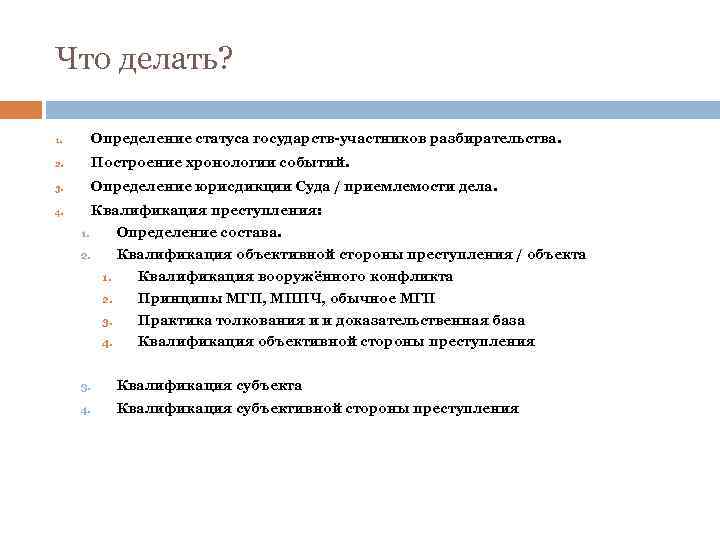 Что делать?

1. Определение статуса государств-участников разбирательства.
2. Построение хронологии событий.
3. Определение юрисдикции Суда / приемлемости дела.
4. Квалификация преступления:
   1. Определение состава.
   2. Квалификация объективной стороны преступления / объекта
      1. Квалификация вооружённого конфликта
      2. Принципы МГП, МППЧ, обычное МГП
      3. Практика толкования и и доказательственная база
      4. Квалификация объективной стороны преступления

   3. Квалификация субъекта
   4. Квалификация субъективной стороны преступления